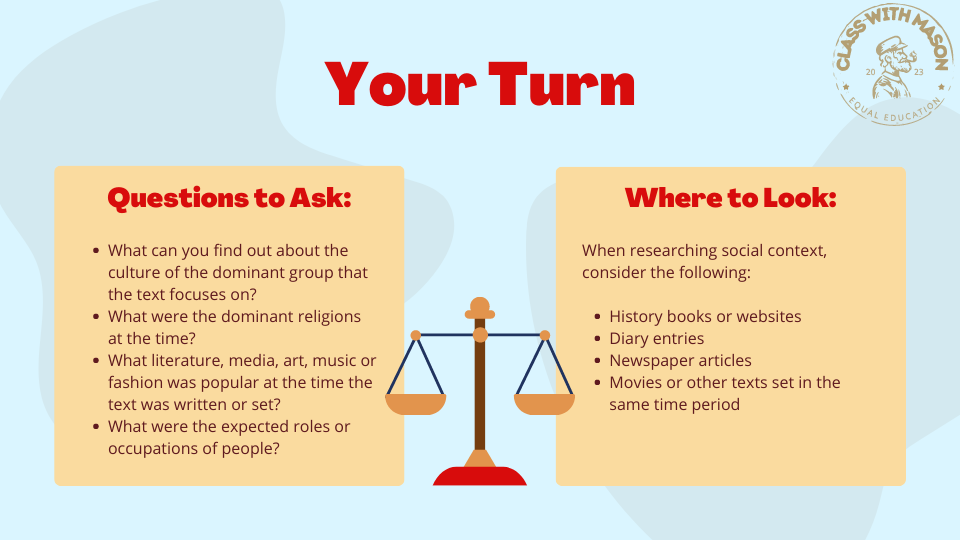 CLASS WITH MASON
20 23
EQUAL EDUCATION

Your Turn

Questions to Ask:

- What can you find out about the culture of the dominant group that the text focuses on?
- What were the dominant religions at the time?
- What literature, media, art, music or fashion was popular at the time the text was written or set?
- What were the expected roles or occupations of people?

Where to Look:

When researching social context, consider the following:

- History books or websites
- Diary entries
- Newspaper articles
- Movies or other texts set in the same time period